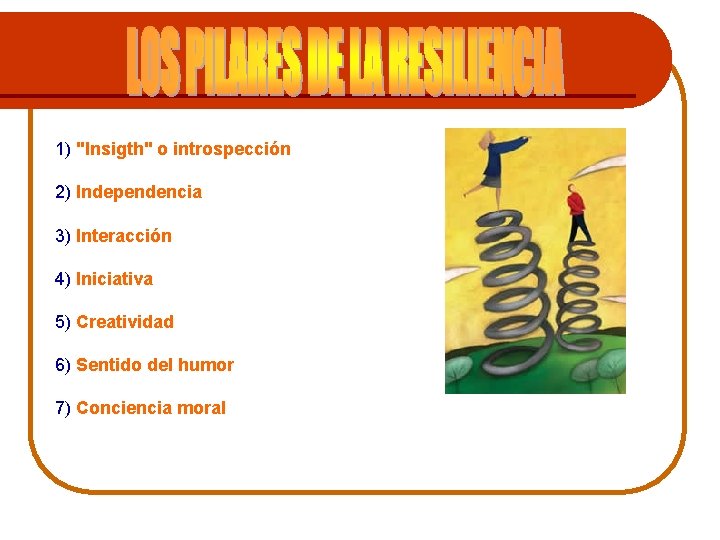 LOS PILARES DE LA RESILIENCIA

1) "Insigth" o introspección

2) Independencia

3) Interacción

4) Iniciativa

5) Creatividad

6) Sentido del humor

7) Conciencia moral